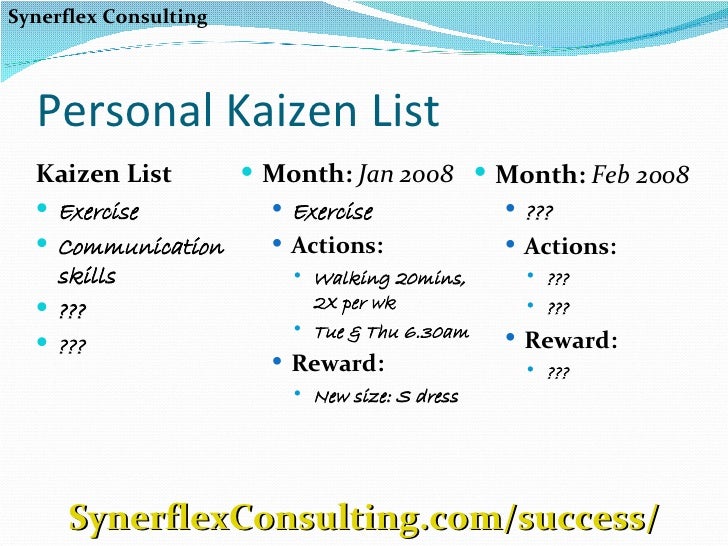 Synerflex Consulting

Personal Kaizen List

Kaizen List
- Exercise
- Communication skills
- ???
- ???

- Month: Jan 2008
  - Exercise
  - Actions:
    - Walking 20mins, 2X per wk
    - Tue & Thu 6.30am
  - Reward:
    - New size: S dress

- Month: Feb 2008
  - ???
  - Actions:
    - ???
    - ???
  - Reward:
    - ???

SynerflexConsulting.com/success/